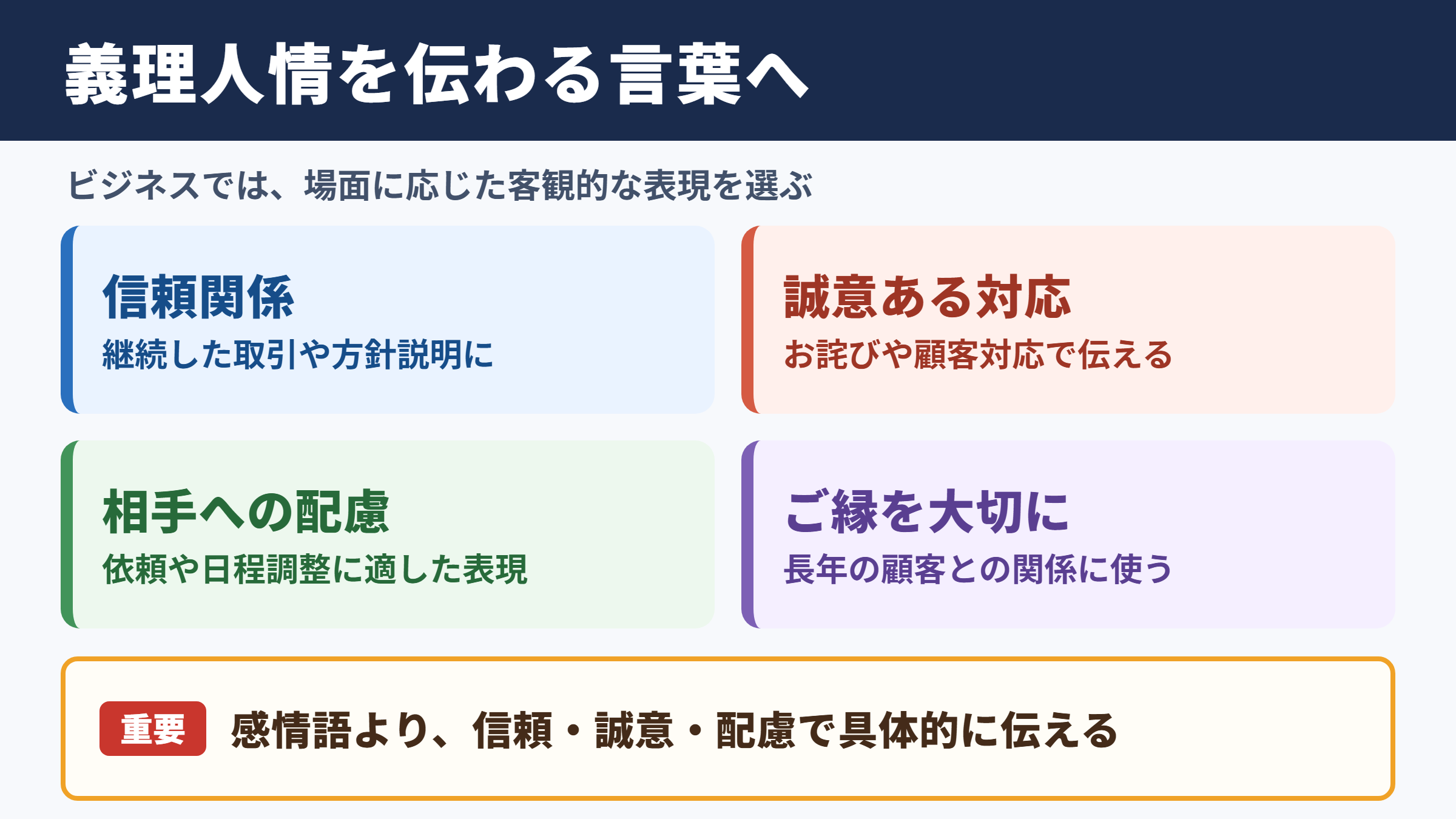 義理人情を伝わる言葉へ

ビジネスでは、場面に応じた客観的な表現を選ぶ

信頼関係
継続した取引や方針説明に

誠意ある対応
お詫びや顧客対応で伝える

相手への配慮
依頼や日程調整に適した表現

ご縁を大切に
長年の顧客との関係に使う

重要 感情語より、信頼・誠意・配慮で具体的に伝える